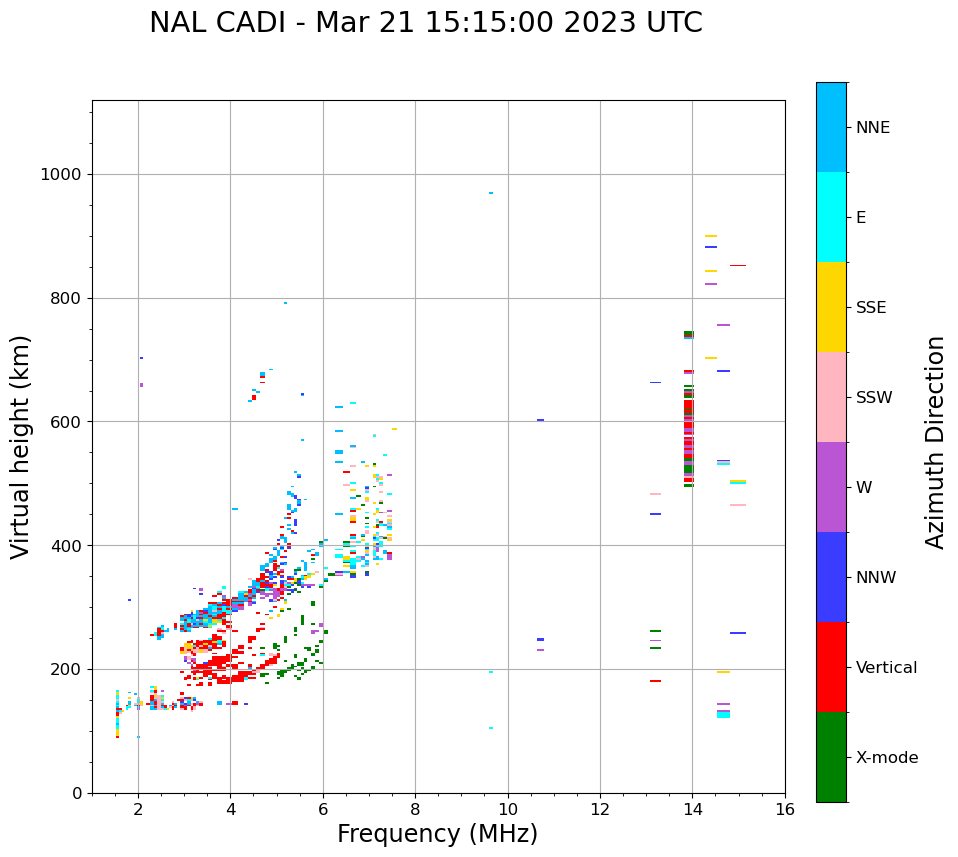 NAL CADI - Mar 21 15:15:00 2023 UTC

Virtual height (km)

1000
800
600
400
200
0

2
4
6
8
10
12
14
16

Frequency (MHz)

NNE
E
SSE
SSW
W
NNW
Vertical
X-mode

Azimuth Direction